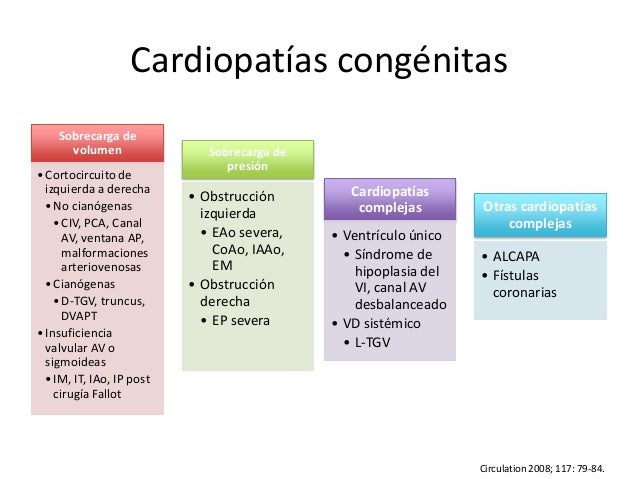 Cardiopatías congénitas

Sobrecarga de volumen

• Cortocircuito de izquierda a derecha
  • No cianógenas
    • CIV, PCA, Canal AV, ventana AP, malformaciones arteriovenosas
  • Cianógenas
    • D-TGV, truncus, DVAPT
• Insuficiencia valvular AV o sigmoideas
  • IM, IT, IAo, IP post cirugía Fallot

Sobrecarga de presión

• Obstrucción izquierda
  • EAo severa, CoAo, IAAo, EM
• Obstrucción derecha
  • EP severa

Cardiopatías complejas

• Ventrículo único
  • Síndrome de hipoplasia del VI, canal AV desbalanceado
• VD sistémico
  • L-TGV

Otras cardiopatías complejas

• ALCAPA
• Fístulas coronarias

Circulation 2008; 117: 79-84.